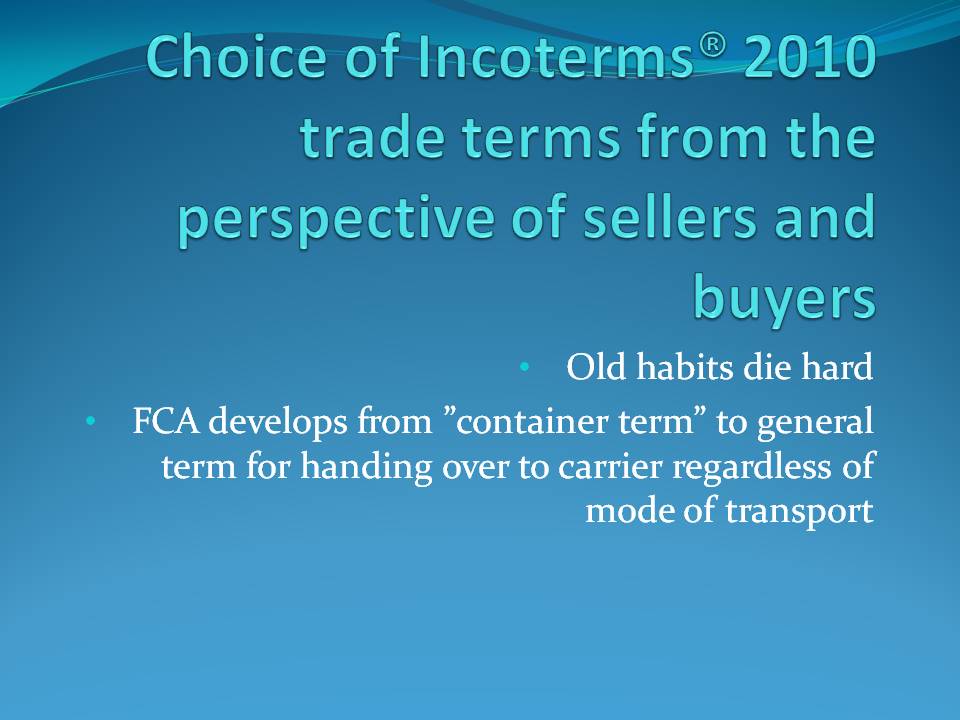 Choice of Incoterms® 2010 trade terms from the perspective of sellers and buyers

• Old habits die hard

• FCA develops from ”container term” to general term for handing over to carrier regardless of mode of transport